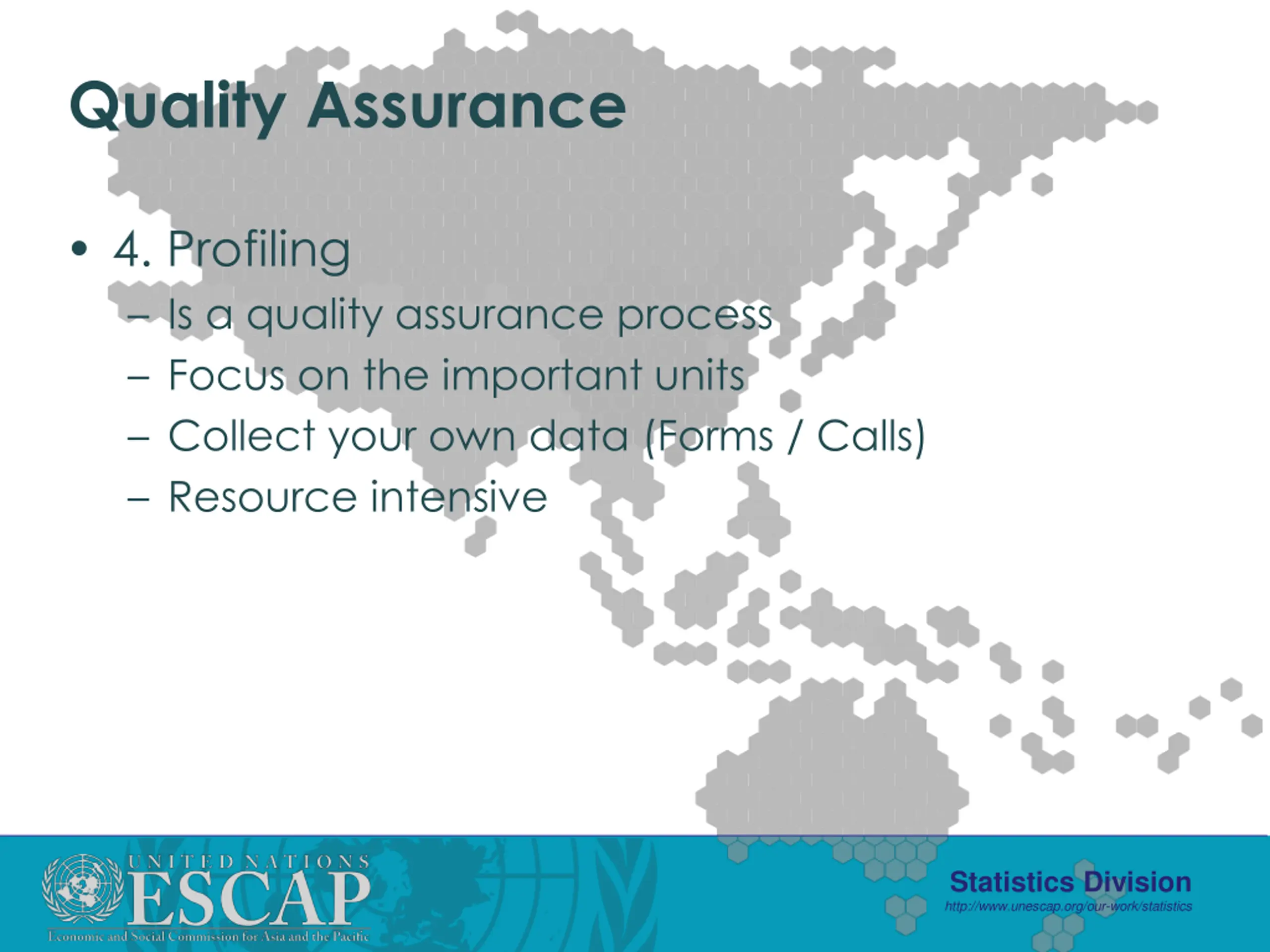 Quality Assurance

• 4. Profiling
– Is a quality assurance process
– Focus on the important units
– Collect your own data (Forms / Calls)
– Resource intensive

UNITED NATIONS
ESCAP
Economic and Social Commission for Asia and the Pacific

Statistics Division
http://www.unescap.org/our-work/statistics